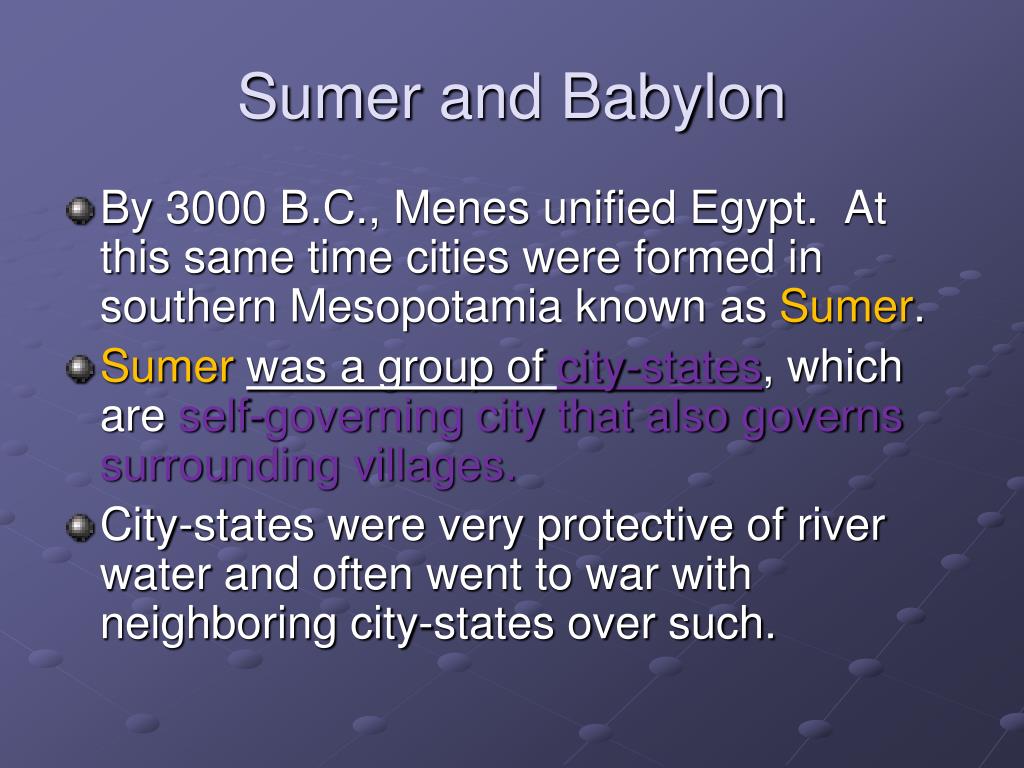 Sumer and Babylon

By 3000 B.C., Menes unified Egypt. At this same time cities were formed in southern Mesopotamia known as Sumer.

Sumer was a group of city-states, which are self-governing city that also governs surrounding villages.

City-states were very protective of river water and often went to war with neighboring city-states over such.